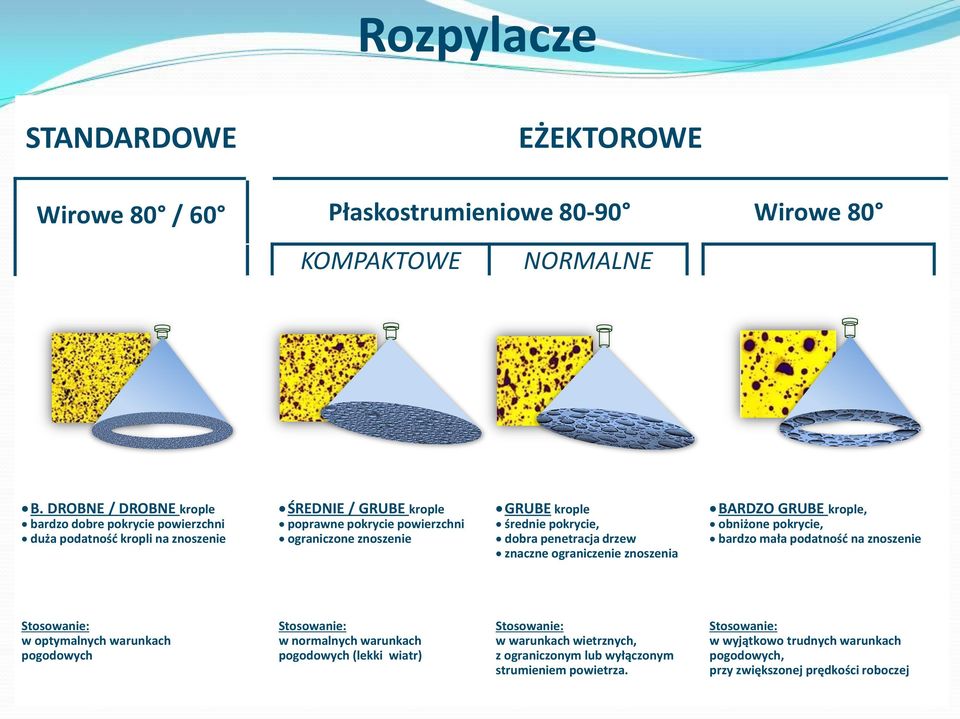 Rozpylacze

STANDARDOWE

EŻEKTOROWE

Wirowe 80° / 60°

Płaskostrumieniowe 80-90°

Wirowe 80°

KOMPAKTOWE

NORMALNE

• B. DROBNE / DROBNE krople
• bardzo dobre pokrycie powierzchni
• duża podatność kropli na znoszenie

Stosowanie:
w optymalnych warunkach pogodowych

• ŚREDNIE / GRUBE krople
• poprawne pokrycie powierzchni
• ograniczone znoszenie

Stosowanie:
w normalnych warunkach pogodowych (lekki wiatr)

• GRUBE krople
• średnie pokrycie,
• dobra penetracja drzew
• znaczne ograniczenie znoszenia

Stosowanie:
w warunkach wietrznych, z ograniczonym lub wyłączonym strumieniem powietrza.

• BARDZO GRUBE krople,
• obniżone pokrycie,
• bardzo mała podatność na znoszenie

Stosowanie:
w wyjątkowo trudnych warunkach pogodowych, przy zwiększonej prędkości roboczej